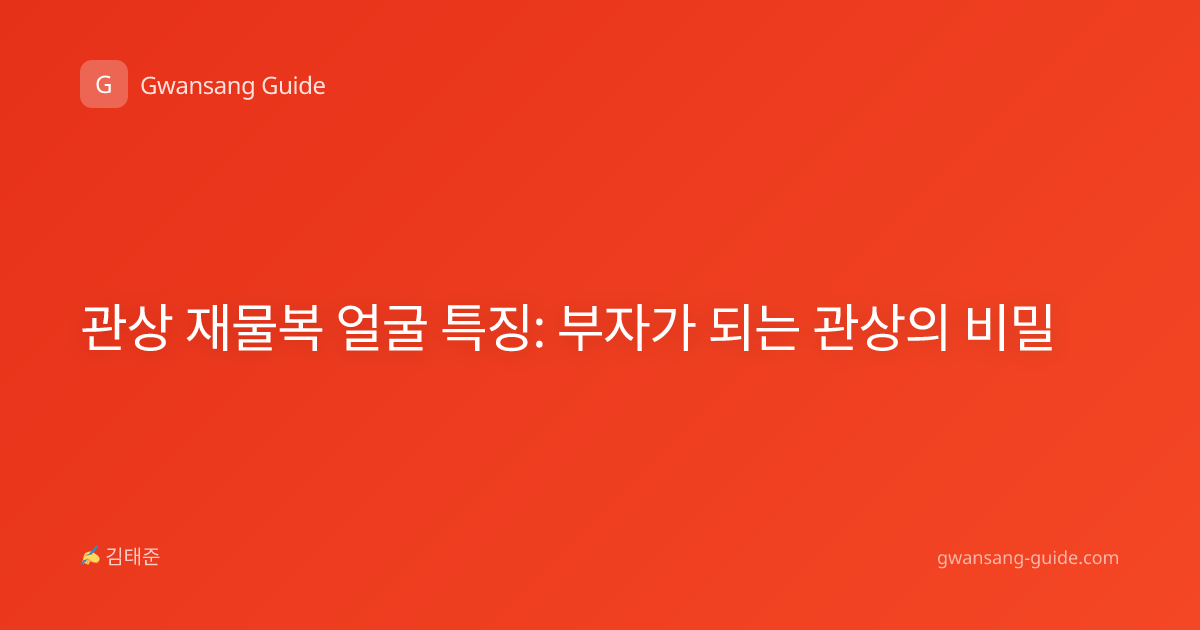 G Gwansang Guide

관상 재물복 얼굴 특징: 부자가 되는 관상의 비밀

✍ 김태준

gwansang-guide.com